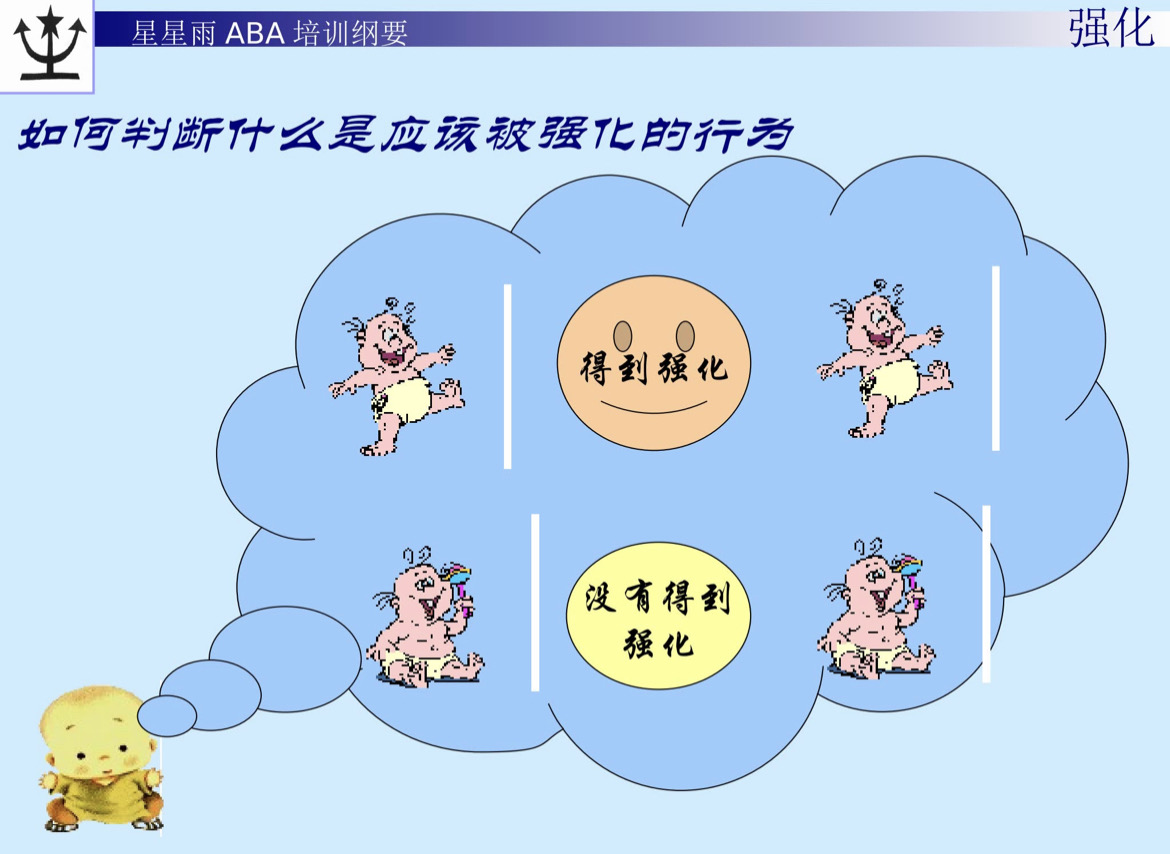 星星雨 ABA 培训纲要

强化

如何判断什么是应该被强化的行为

得到强化

没有得到强化